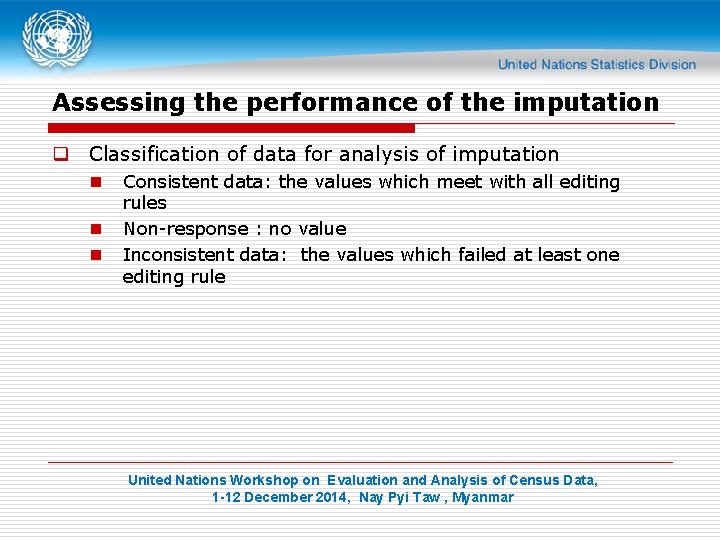 United Nations Statistics Division

Assessing the performance of the imputation

Classification of data for analysis of imputation

Consistent data: the values which meet with all editing rules

Non-response : no value

Inconsistent data: the values which failed at least one editing rule

United Nations Workshop on Evaluation and Analysis of Census Data, 1-12 December 2014, Nay Pyi Taw , Myanmar